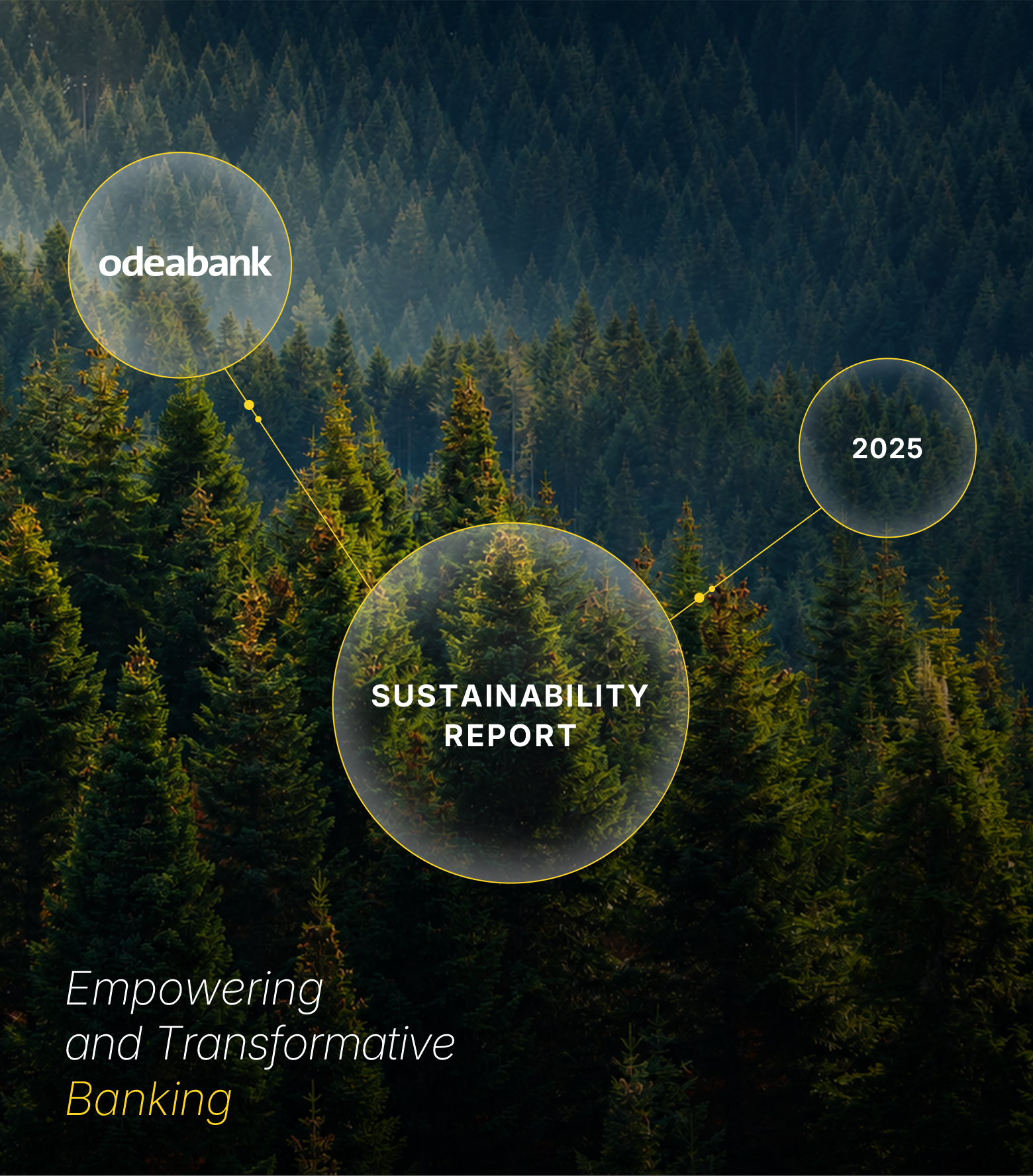 odeabank

2025

SUSTAINABILITY REPORT

Empowering and Transformative Banking